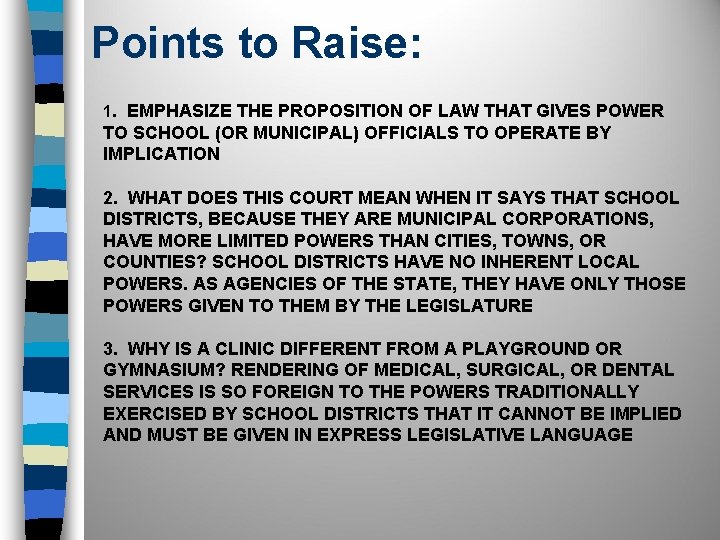 Points to Raise:

1. EMPHASIZE THE PROPOSITION OF LAW THAT GIVES POWER TO SCHOOL (OR MUNICIPAL) OFFICIALS TO OPERATE BY IMPLICATION

2. WHAT DOES THIS COURT MEAN WHEN IT SAYS THAT SCHOOL DISTRICTS, BECAUSE THEY ARE MUNICIPAL CORPORATIONS, HAVE MORE LIMITED POWERS THAN CITIES, TOWNS, OR COUNTIES? SCHOOL DISTRICTS HAVE NO INHERENT LOCAL POWERS. AS AGENCIES OF THE STATE, THEY HAVE ONLY THOSE POWERS GIVEN TO THEM BY THE LEGISLATURE

3. WHY IS A CLINIC DIFFERENT FROM A PLAYGROUND OR GYMNASIUM? RENDERING OF MEDICAL, SURGICAL, OR DENTAL SERVICES IS SO FOREIGN TO THE POWERS TRADITIONALLY EXERCISED BY SCHOOL DISTRICTS THAT IT CANNOT BE IMPLIED AND MUST BE GIVEN IN EXPRESS LEGISLATIVE LANGUAGE